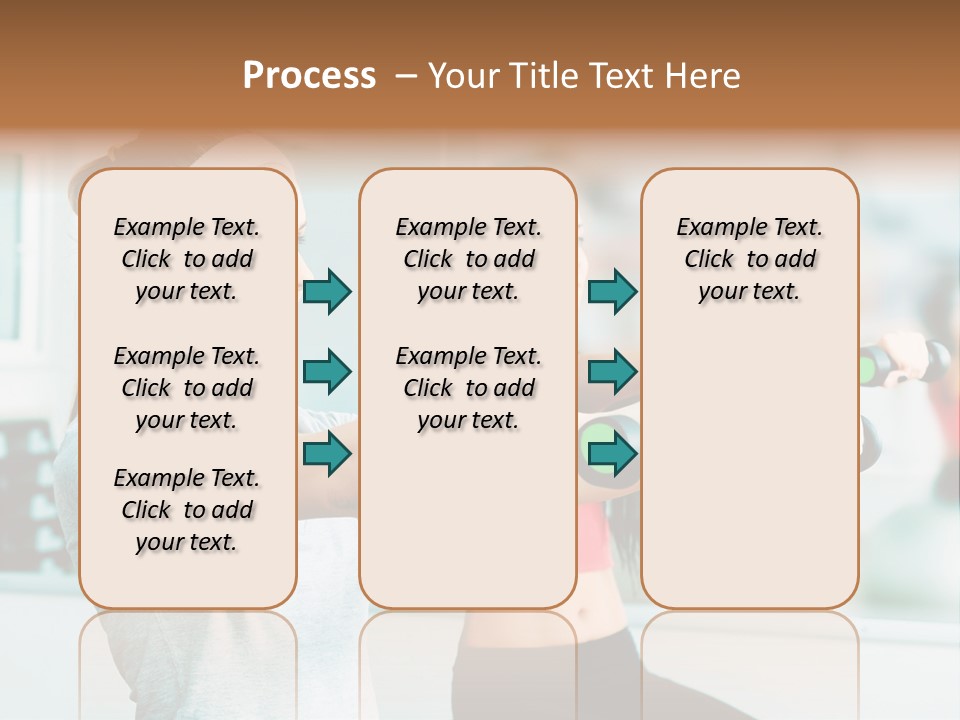 Process – Your Title Text Here

Example Text. Click to add your text.

Example Text. Click to add your text.

Example Text. Click to add your text.

Example Text. Click to add your text.

Example Text. Click to add your text.

Example Text. Click to add your text.